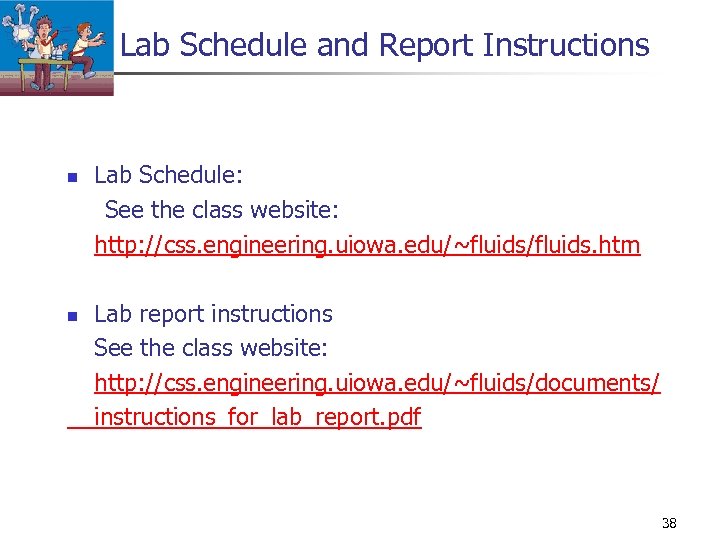 Lab Schedule and Report Instructions

Lab Schedule:
See the class website:
http://css.engineering.uiowa.edu/~fluids/fluids.htm

Lab report instructions
See the class website:
http://css.engineering.uiowa.edu/~fluids/documents/instructions_for_lab_report.pdf

38